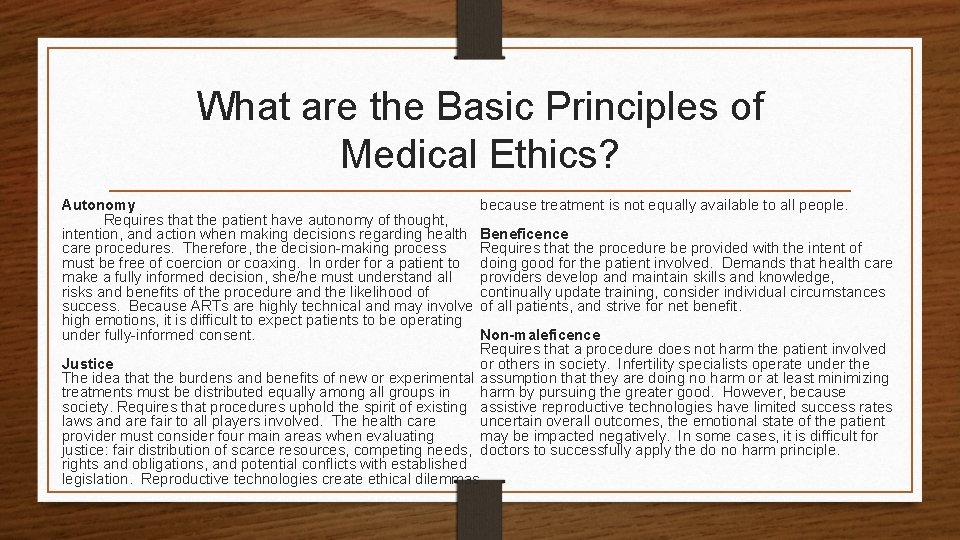 What are the Basic Principles of Medical Ethics?

Autonomy
Requires that the patient have autonomy of thought, intention, and action when making decisions regarding health care procedures. Therefore, the decision-making process must be free of coercion or coaxing. In order for a patient to make a fully informed decision, she/he must understand all risks and benefits of the procedure and the likelihood of success. Because ARTs are highly technical and may involve high emotions, it is difficult to expect patients to be operating under fully-informed consent.

Justice
The idea that the burdens and benefits of new or experimental treatments must be distributed equally among all groups in society. Requires that procedures uphold the spirit of existing laws and are fair to all players involved. The health care provider must consider four main areas when evaluating justice: fair distribution of scarce resources, competing needs, rights and obligations, and potential conflicts with established legislation. Reproductive technologies create ethical dilemmas because treatment is not equally available to all people.

Beneficence
Requires that the procedure be provided with the intent of doing good for the patient involved. Demands that health care providers develop and maintain skills and knowledge, continually update training, consider individual circumstances of all patients, and strive for net benefit.

Non-maleficence
Requires that a procedure does not harm the patient involved or others in society. Infertility specialists operate under the assumption that they are doing no harm or at least minimizing harm by pursuing the greater good. However, because assistive reproductive technologies have limited success rates uncertain overall outcomes, the emotional state of the patient may be impacted negatively. In some cases, it is difficult for doctors to successfully apply the do no harm principle.